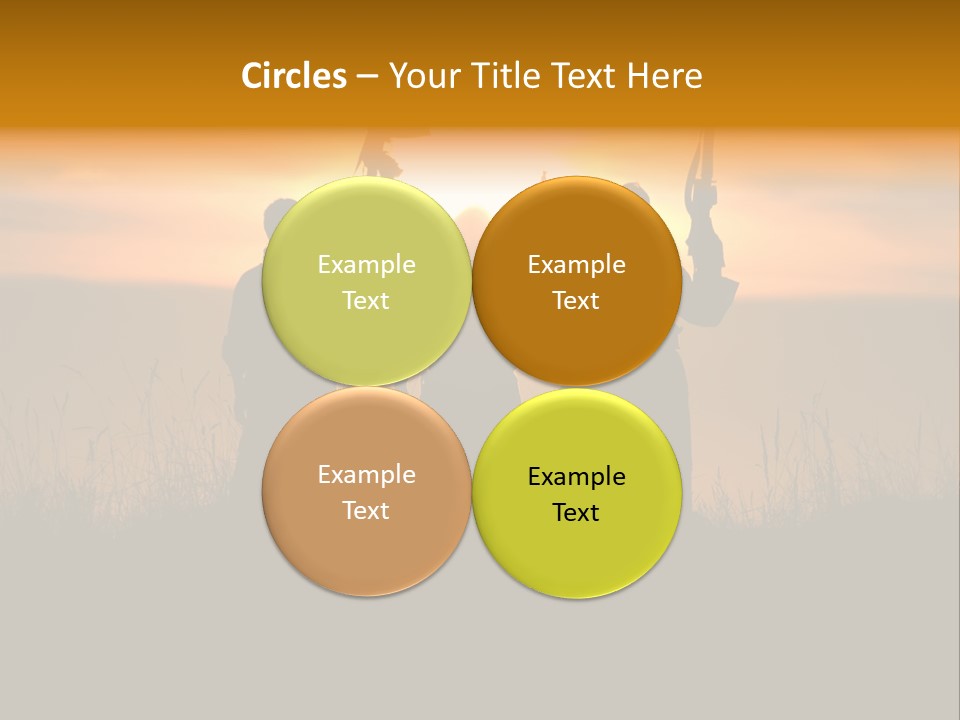 Circles – Your Title Text Here

Example Text

Example Text

Example Text

Example Text